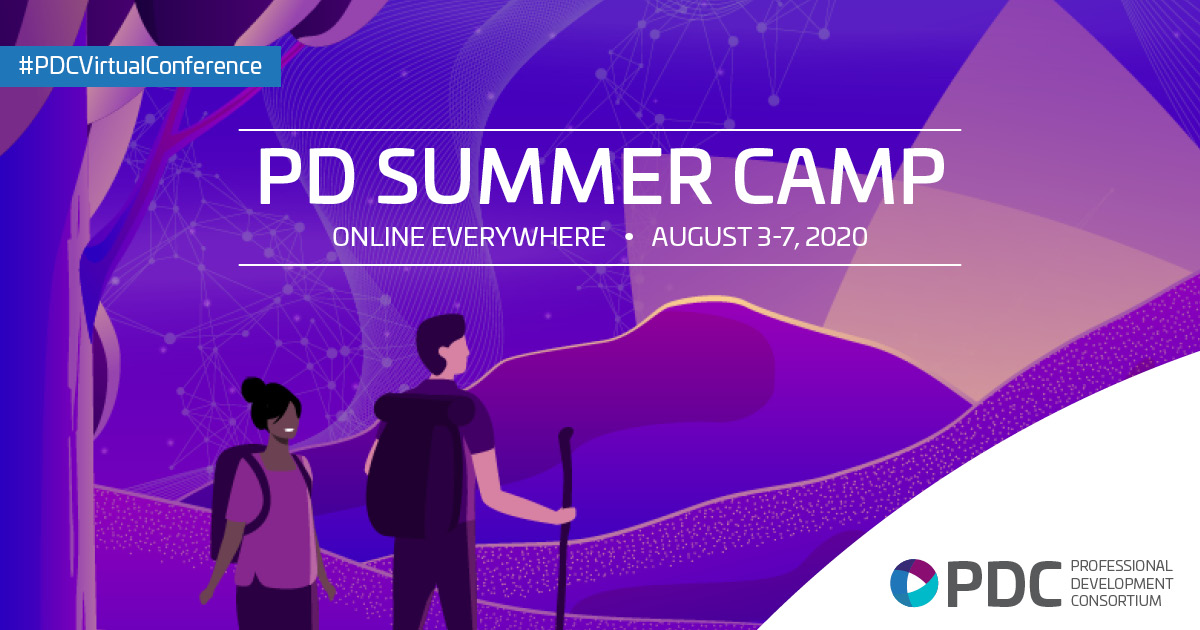 #PDCVirtualConference

PD SUMMER CAMP

ONLINE EVERYWHERE • AUGUST 3-7, 2020

PDC PROFESSIONAL DEVELOPMENT CONSORTIUM